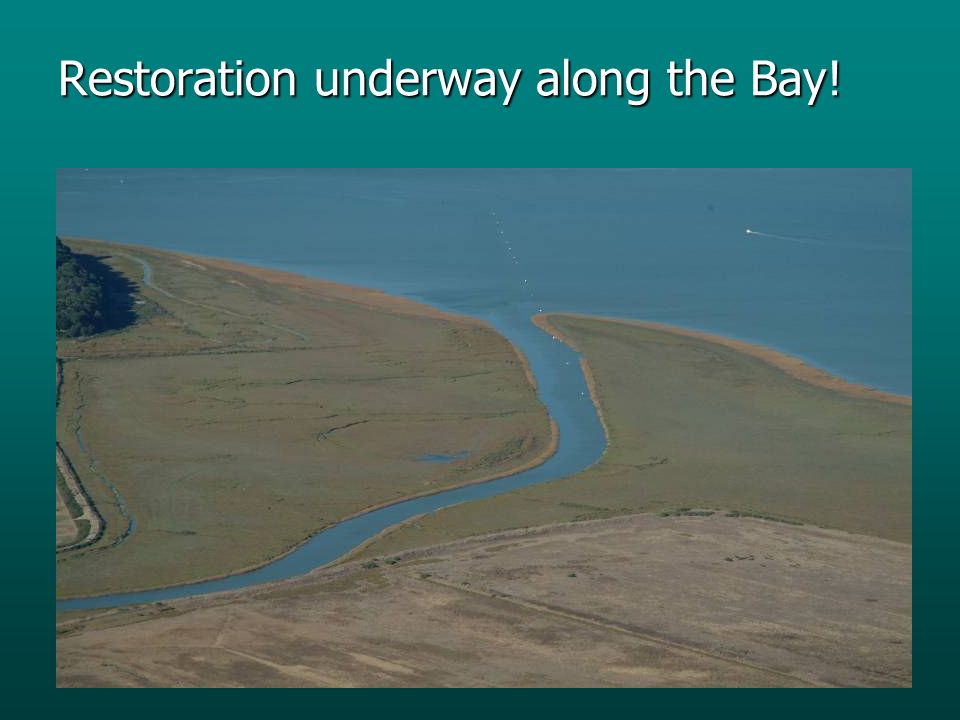 Restoration underway along the Bay!